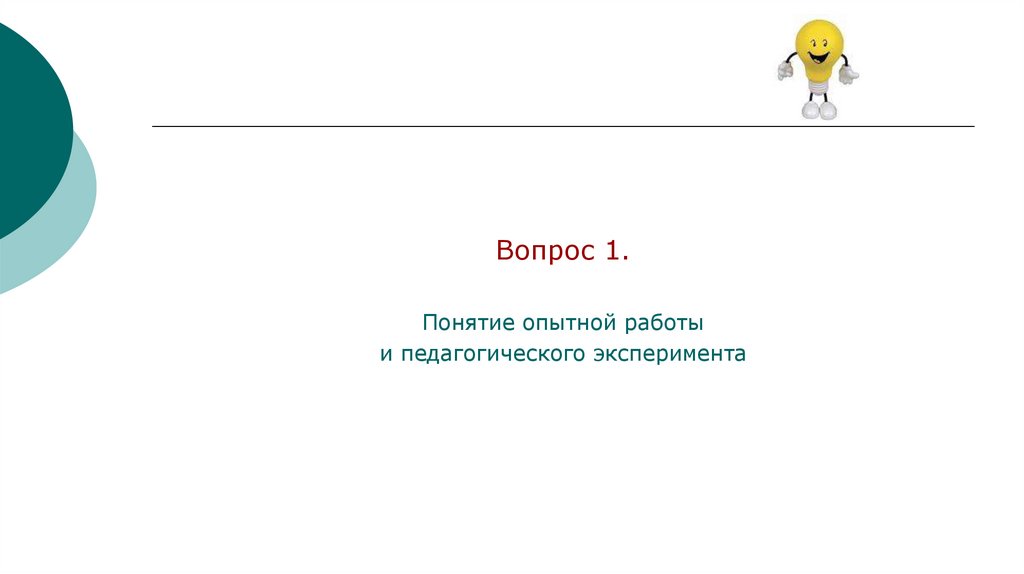 Вопрос 1.

Понятие опытной работы
и педагогического эксперимента